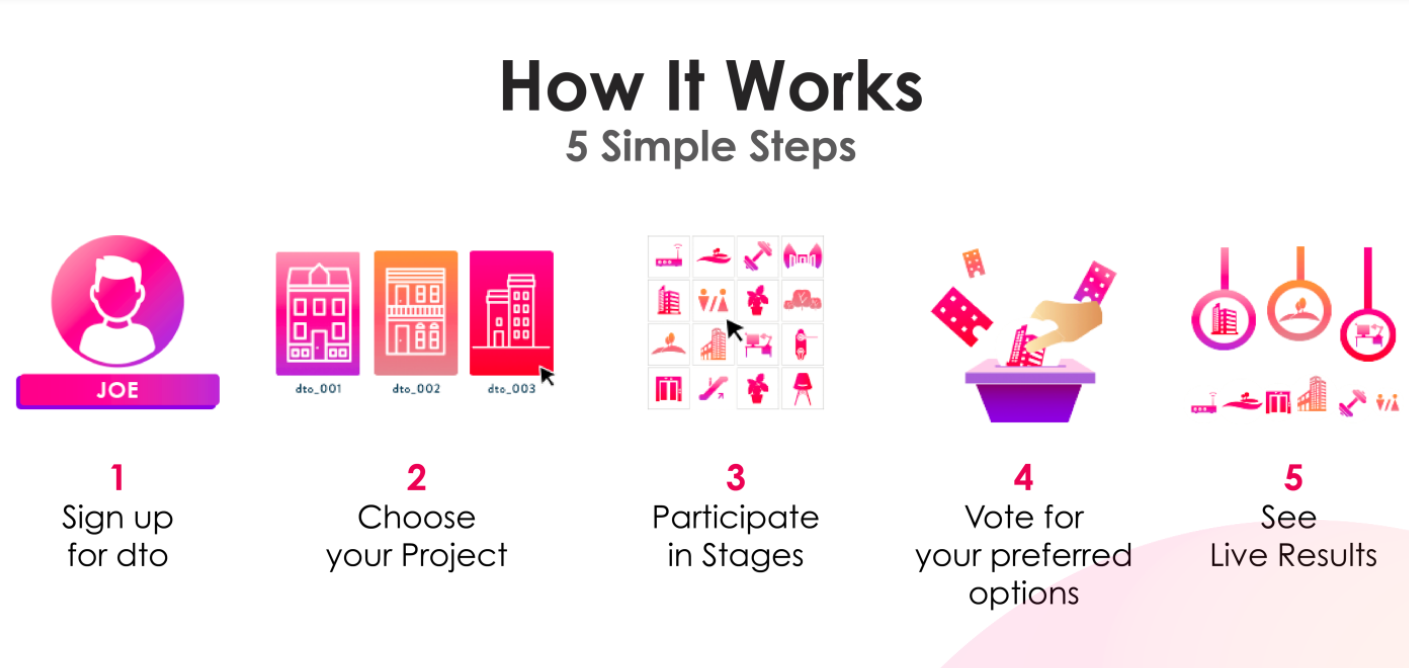 How It Works
5 Simple Steps

JOE

dto_001 dto_002 dto_003

1
Sign up for dto

2
Choose your Project

3
Participate in Stages

4
Vote for your preferred options

5
See Live Results